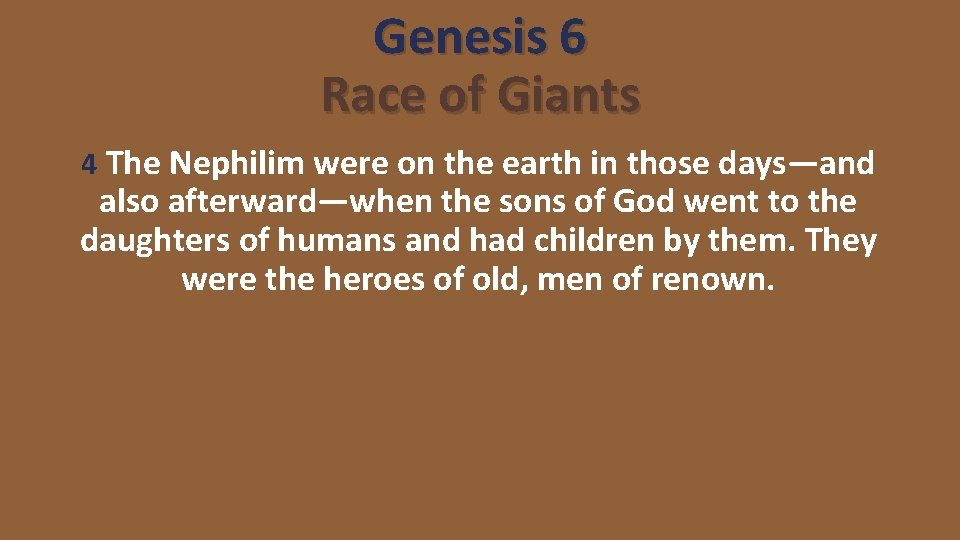 Genesis 6
Race of Giants

4 The Nephilim were on the earth in those days—and also afterward—when the sons of God went to the daughters of humans and had children by them. They were the heroes of old, men of renown.